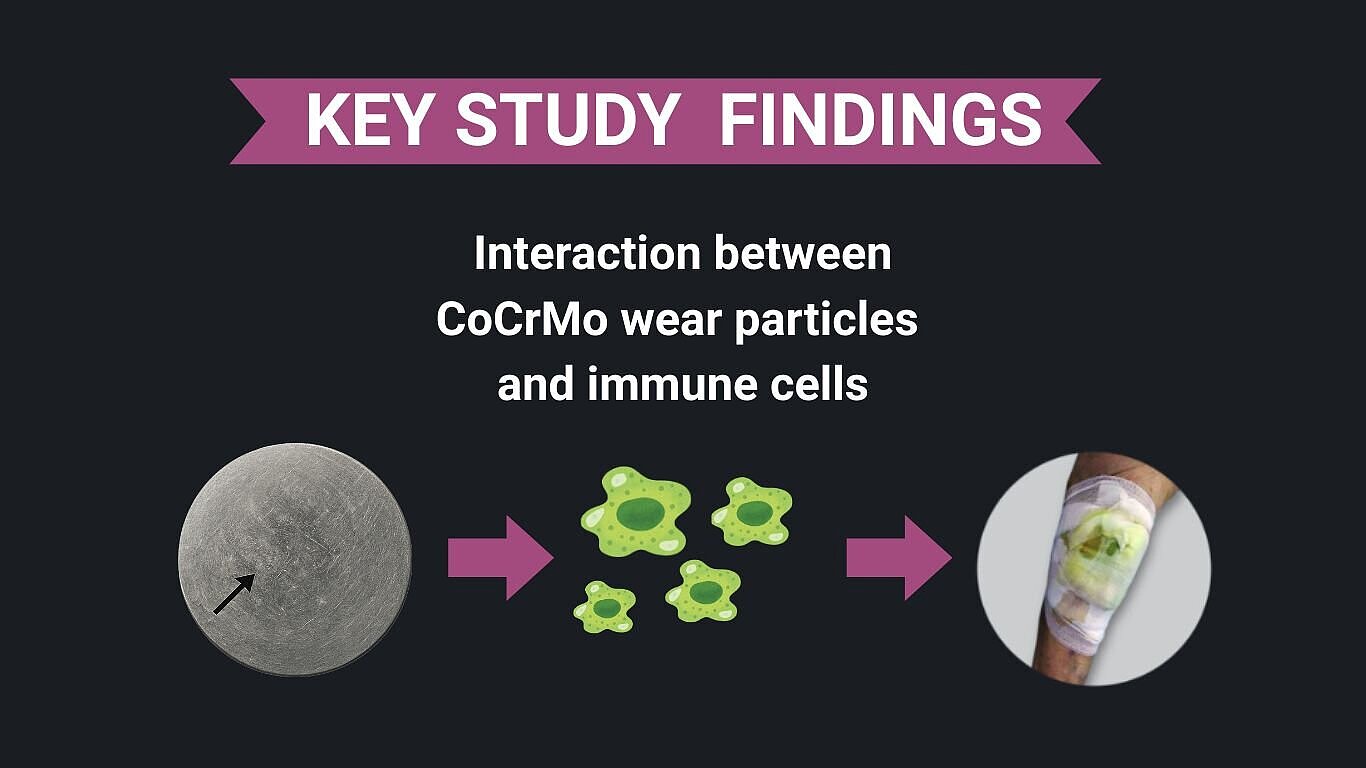 KEY STUDY FINDINGS

Interaction between CoCrMo wear particles and immune cells